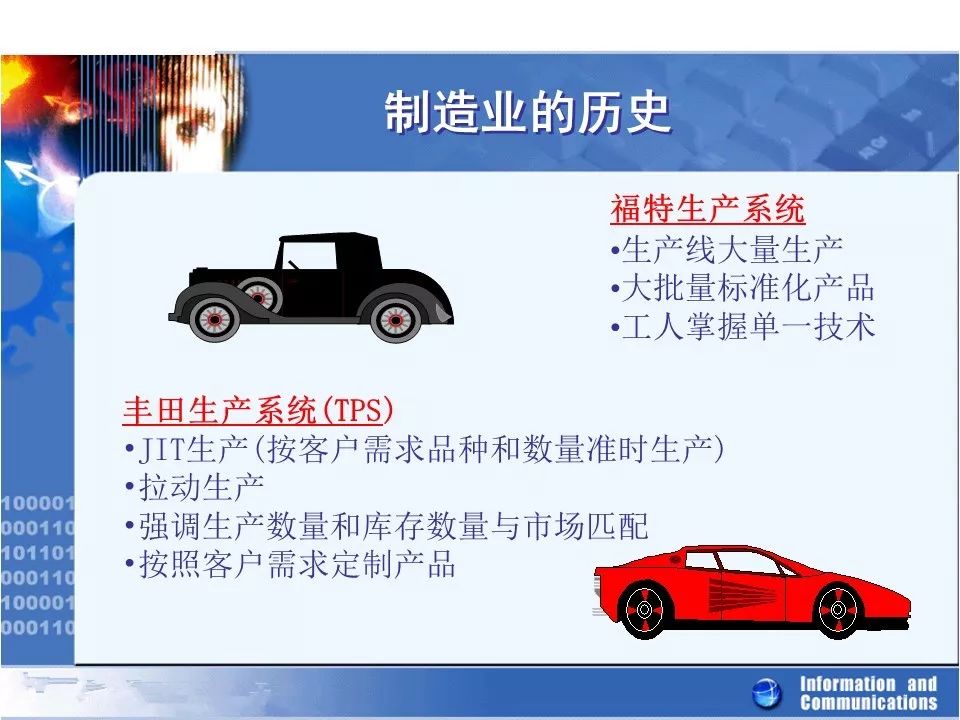 制造业的历史

福特生产系统
•生产线大量生产
•大批量标准化产品
•工人掌握单一技术

丰田生产系统(TPS)
•JIT生产(按客户需求品种和数量准时生产)
•拉动生产
•强调生产数量和库存数量与市场匹配
•按照客户需求定制产品

100001
000110
101101
000110
100001
000110

Information and Communications